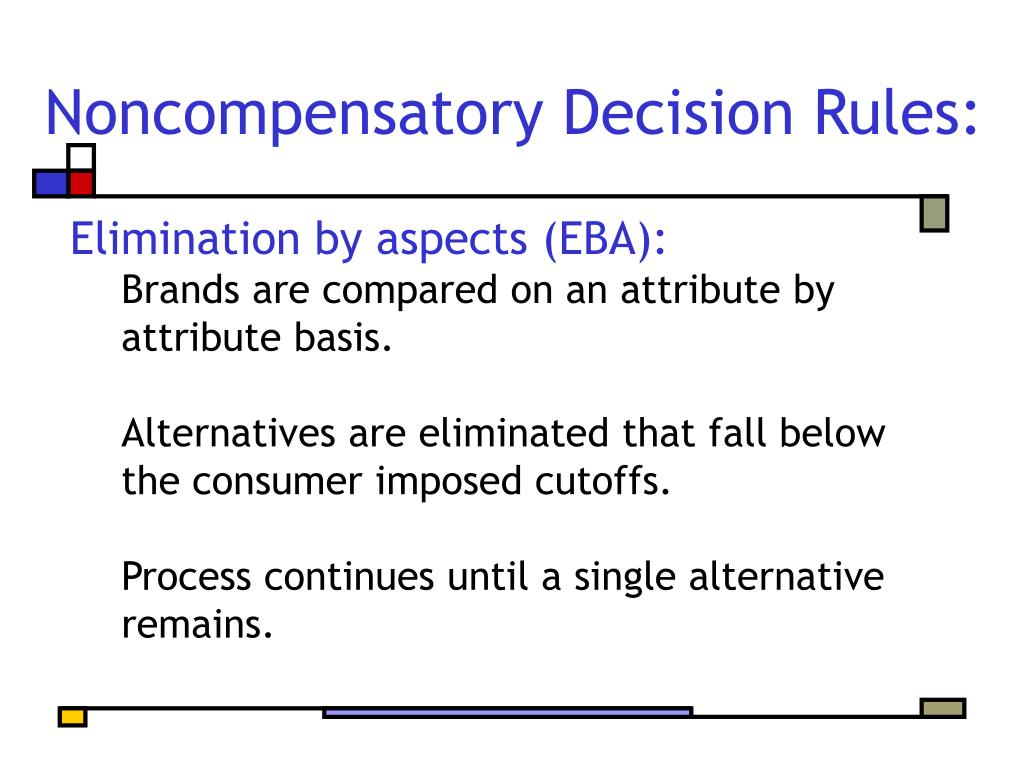 Noncompensatory Decision Rules:

Elimination by aspects (EBA):

Brands are compared on an attribute by attribute basis.

Alternatives are eliminated that fall below the consumer imposed cutoffs.

Process continues until a single alternative remains.